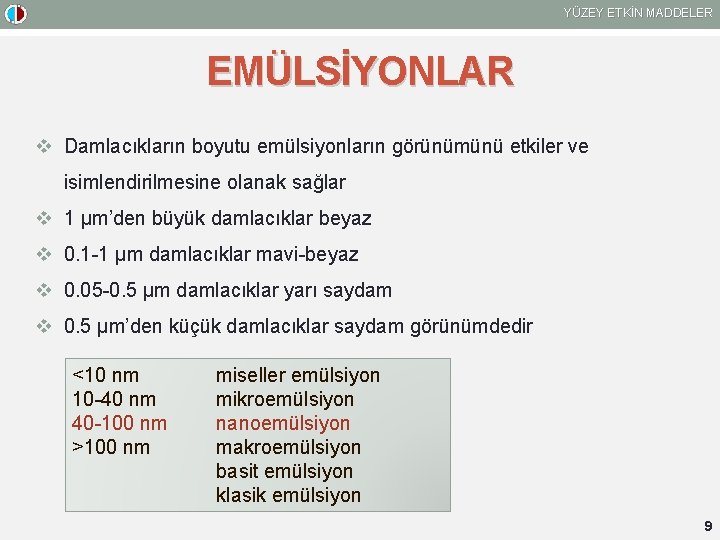 YÜZEY ETKİN MADDELER

EMÜLSİYONLAR

❖ Damlacıkların boyutu emülsiyonların görünümünü etkiler ve isimlendirilmesine olanak sağlar

❖ 1 µm'den büyük damlacıklar beyaz

❖ 0.1-1 µm damlacıklar mavi-beyaz

❖ 0.05-0.5 µm damlacıklar yarı saydam

❖ 0.5 µm'den küçük damlacıklar saydam görünümdedir

| | |
|---|---|
| <10 nm | miseller emülsiyon |
| 10-40 nm | mikroemülsiyon |
| 40-100 nm | nanoemülsiyon |
| >100 nm | makroemülsiyon |
| | basit emülsiyon |
| | klasik emülsiyon |

9